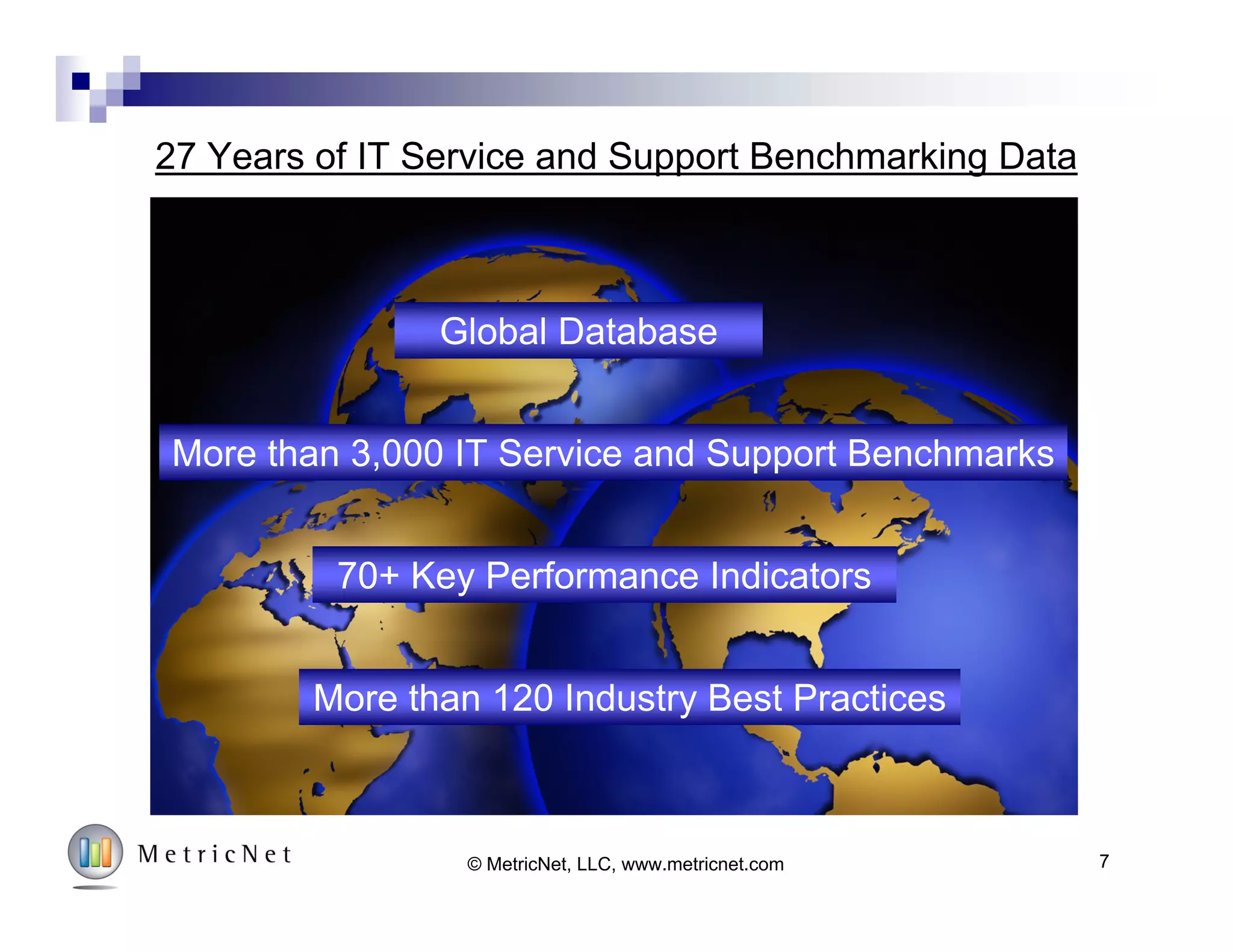 27 Years of IT Service and Support Benchmarking Data

Global Database

More than 3,000 IT Service and Support Benchmarks

70+ Key Performance Indicators

More than 120 Industry Best Practices

MetricNet

© MetricNet, LLC, www.metricnet.com

7